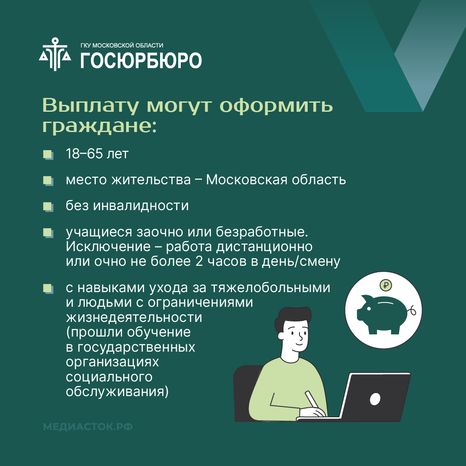 ГКУ МОСКОВСКОЙ ОБЛАСТИ
ГОСЮРБЮРО

Выплату могут оформить граждане:

18–65 лет

место жительства – Московская область

без инвалидности

учащиеся заочно или безработные. Исключение – работа дистанционно или очно не более 2 часов в день/смену

с навыками ухода за тяжелобольными и людьми с ограничениями жизнедеятельности (прошли обучение в государственных организациях социального обслуживания)

₽

МЕДИАСТОК.РФ